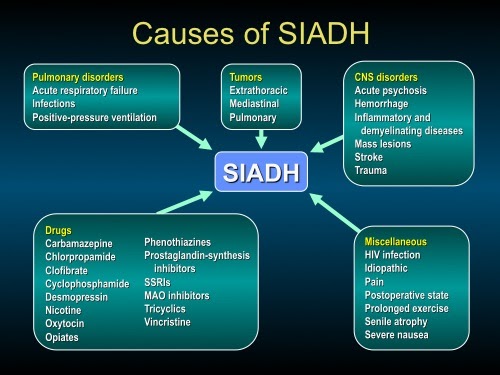 Causes of SIADH

Pulmonary disorders
Acute respiratory failure
Infections
Positive-pressure ventilation

Tumors
Extrathoracic
Mediastinal
Pulmonary

CNS disorders
Acute psychosis
Hemorrhage
Inflammatory and demyelinating diseases
Mass lesions
Stroke
Trauma

SIADH

Drugs
Carbamazepine
Chlorpropamide
Clofibrate
Cyclophosphamide
Desmopressin
Nicotine
Oxytocin
Opiates

Phenothiazines
Prostaglandin-synthesis inhibitors
SSRIs
MAO inhibitors
Tricyclics
Vincristine

Miscellaneous
HIV infection
Idiopathic
Pain
Postoperative state
Prolonged exercise
Senile atrophy
Severe nausea